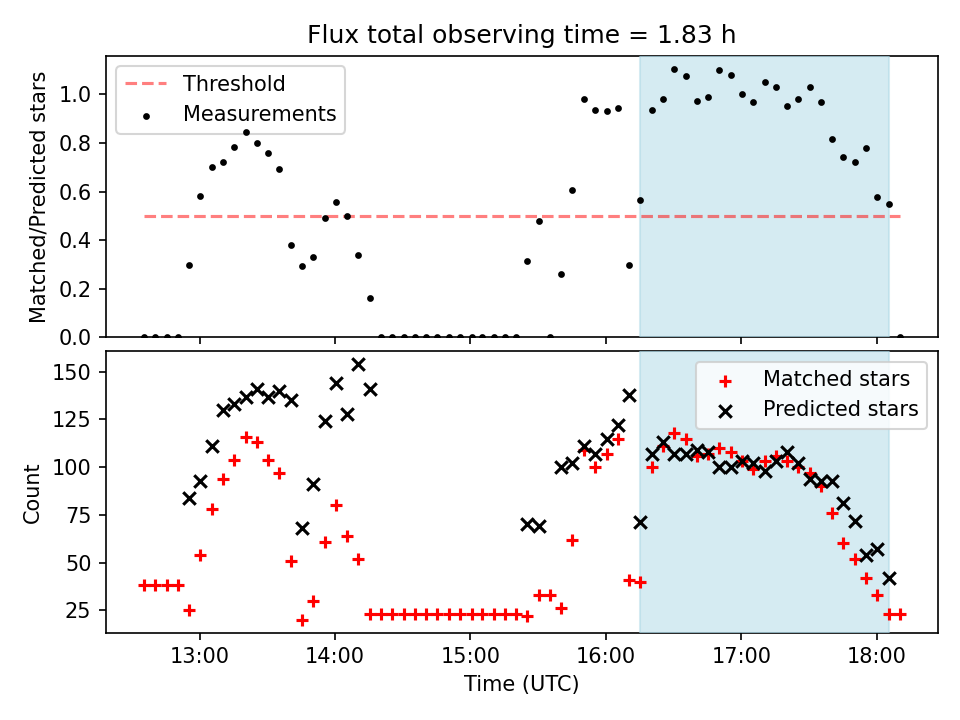 Flux total observing time = 1.83 h

Threshold
Measurements

Matched/Predicted stars

1.0
0.8
0.6
0.4
0.2
0.0

Matched stars
Predicted stars

Count

150
125
100
75
50
25

13:00
14:00
15:00
16:00
17:00
18:00

Time (UTC)